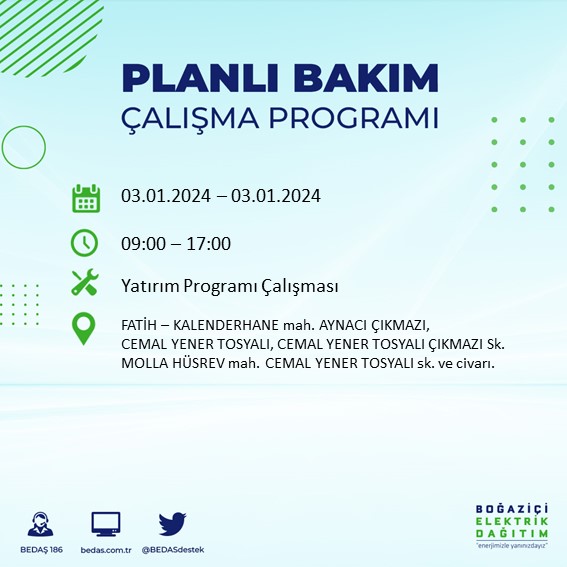 PLANLI BAKIM
ÇALIŞMA PROGRAMI

03.01.2024 – 03.01.2024

09:00 – 17:00

Yatırım Programı Çalışması

FATİH – KALENDERHANE mah. AYNACI ÇIKMAZI, CEMAL YENER TOSYALI, CEMAL YENER TOSYALI ÇIKMAZI Sk. MOLLA HÜSREV mah. CEMAL YENER TOSYALI sk. ve civarı.

BEDAŞ 186
bedas.com.tr
@BEDASdestek

BOĞAZİÇİ
ELEKTRİK
DAĞITIM
"enerjimizle yanınızdayız"